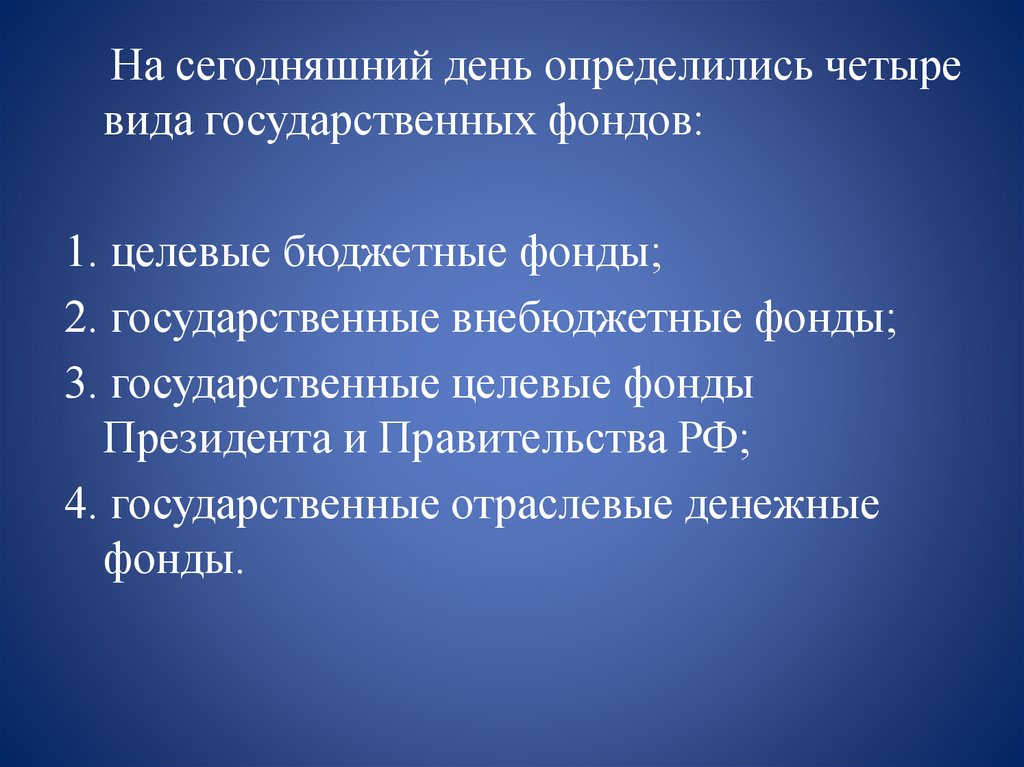 На сегодняшний день определились четыре вида государственных фондов:

1. целевые бюджетные фонды;
2. государственные внебюджетные фонды;
3. государственные целевые фонды Президента и Правительства РФ;
4. государственные отраслевые денежные фонды.